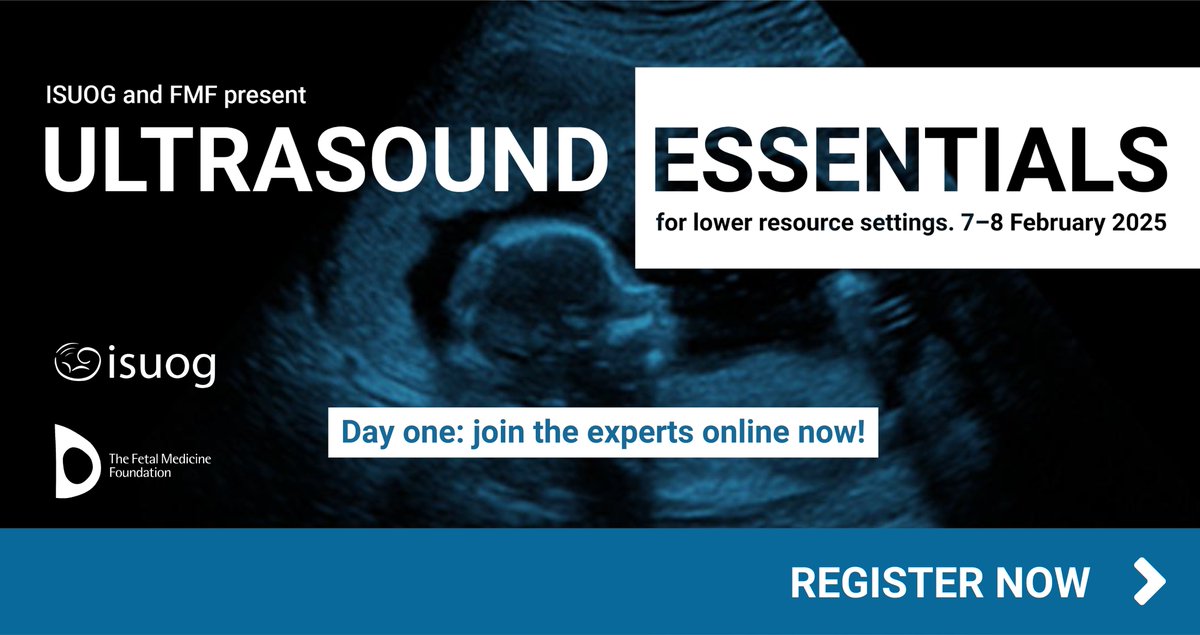 ISUOG and FMF present

ULTRASOUND ESSENTIALS

for lower resource settings. 7–8 February 2025

isuog

The Fetal Medicine Foundation

Day one: join the experts online now!

REGISTER NOW